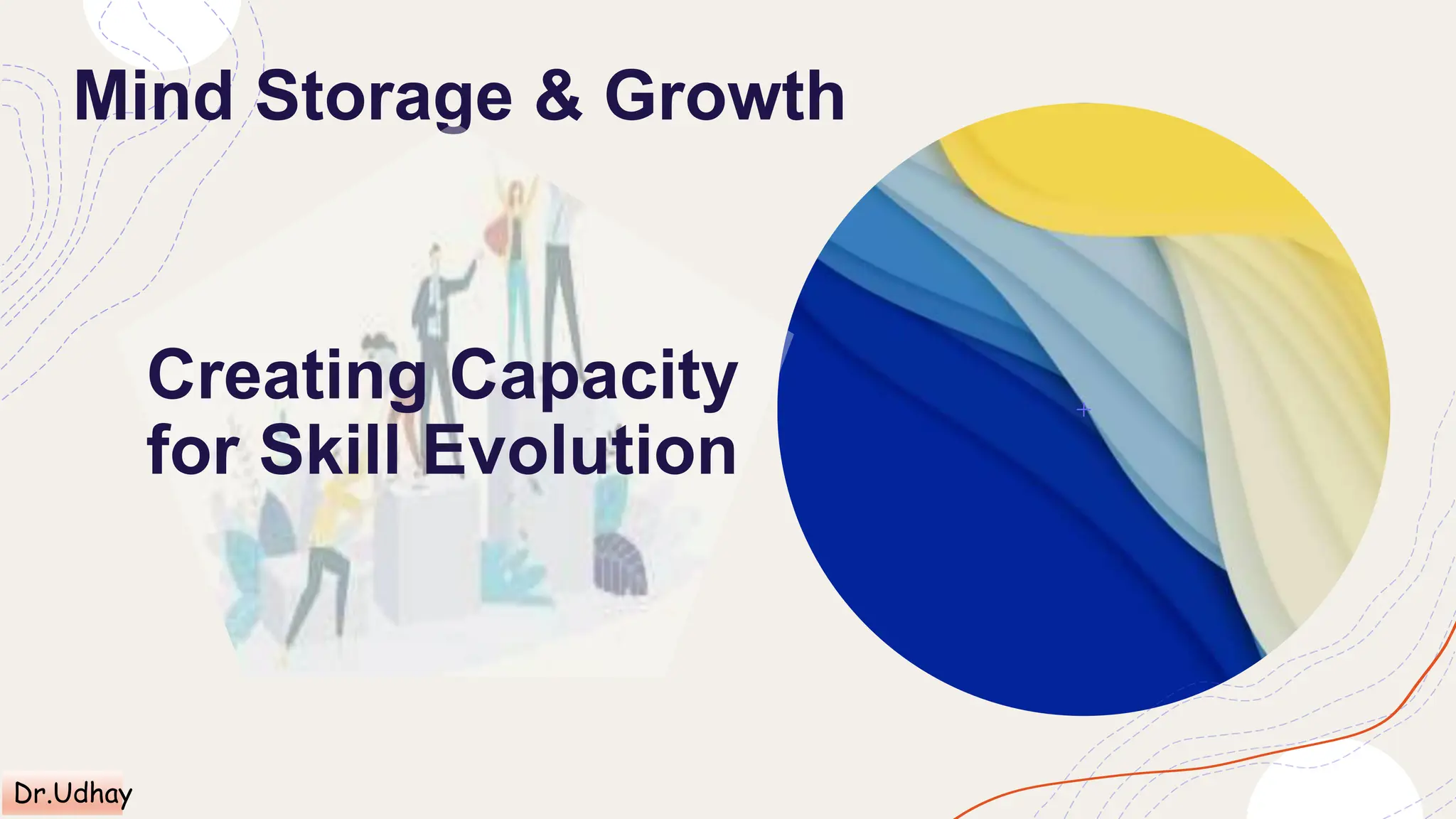 Mind Storage & Growth

Creating Capacity for Skill Evolution

Dr.Udhay